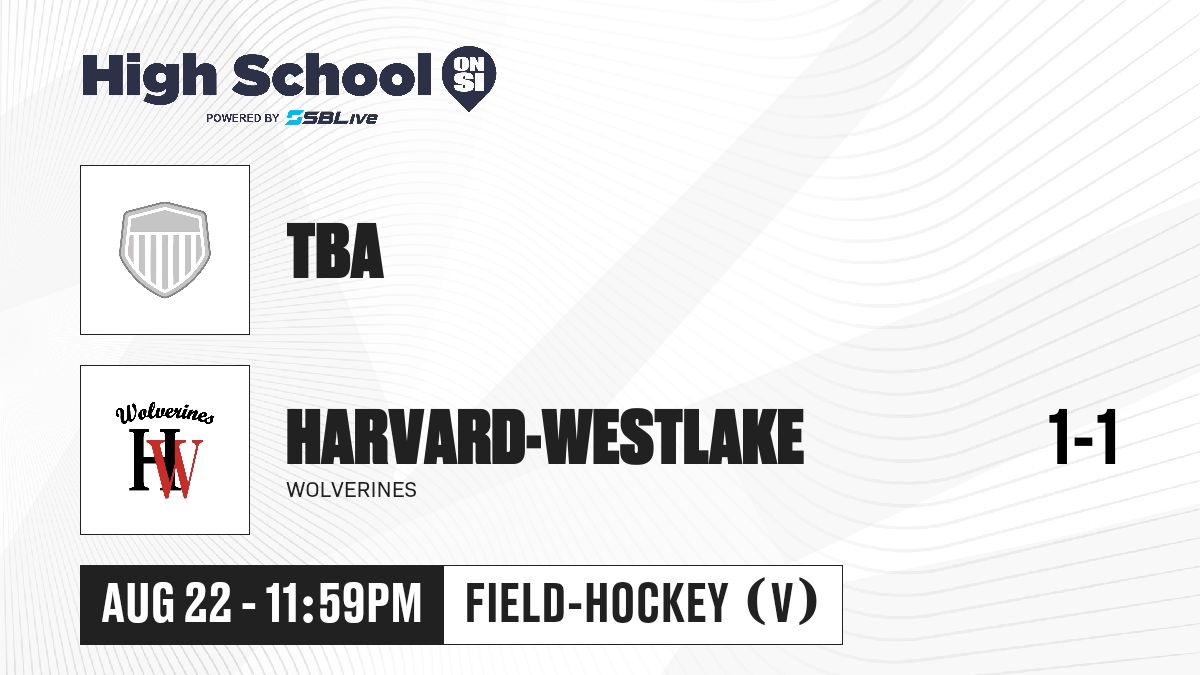 High School ON SI
POWERED BY SBLive

TBA

Wolverines
HW

HARVARD-WESTLAKE
WOLVERINES

1-1

AUG 22 - 11:59PM

FIELD-HOCKEY (V)